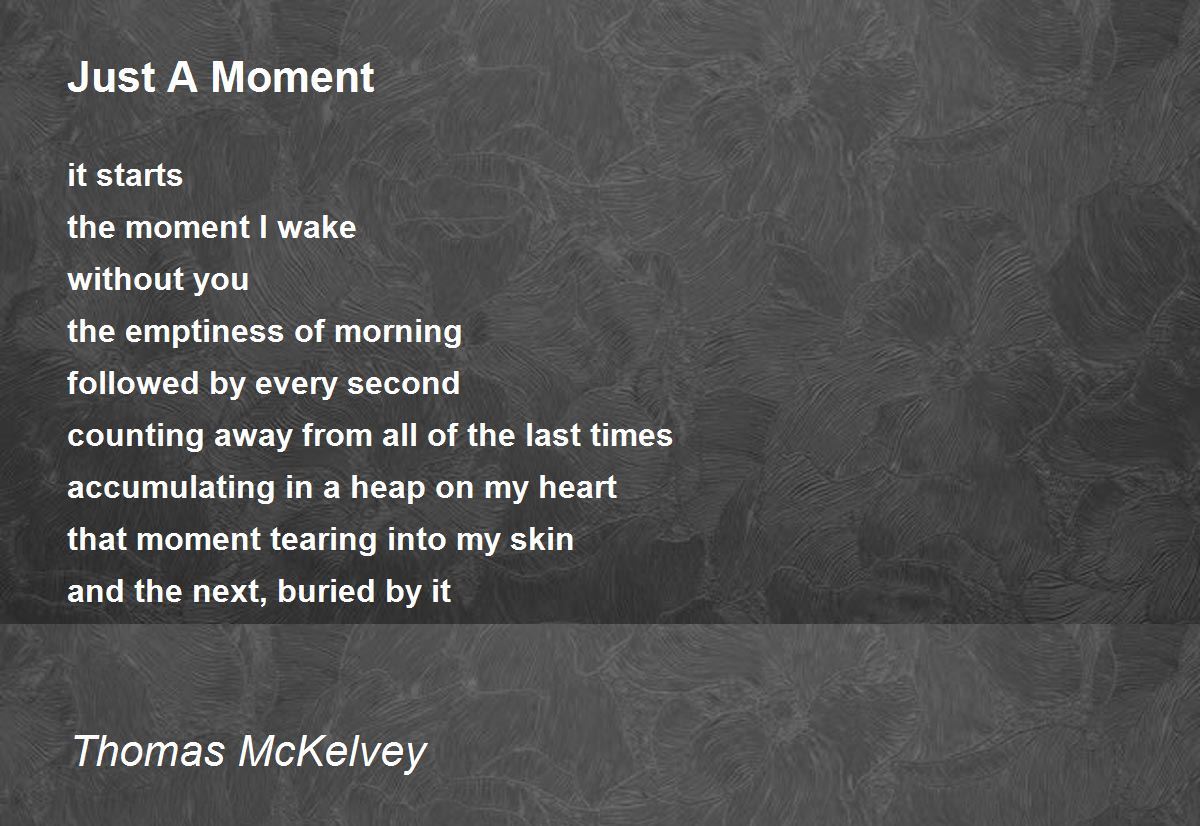 Just A Moment

it starts
the moment I wake
without you
the emptiness of morning
followed by every second
counting away from all of the last times
accumulating in a heap on my heart
that moment tearing into my skin
and the next, buried by it

Thomas McKelvey